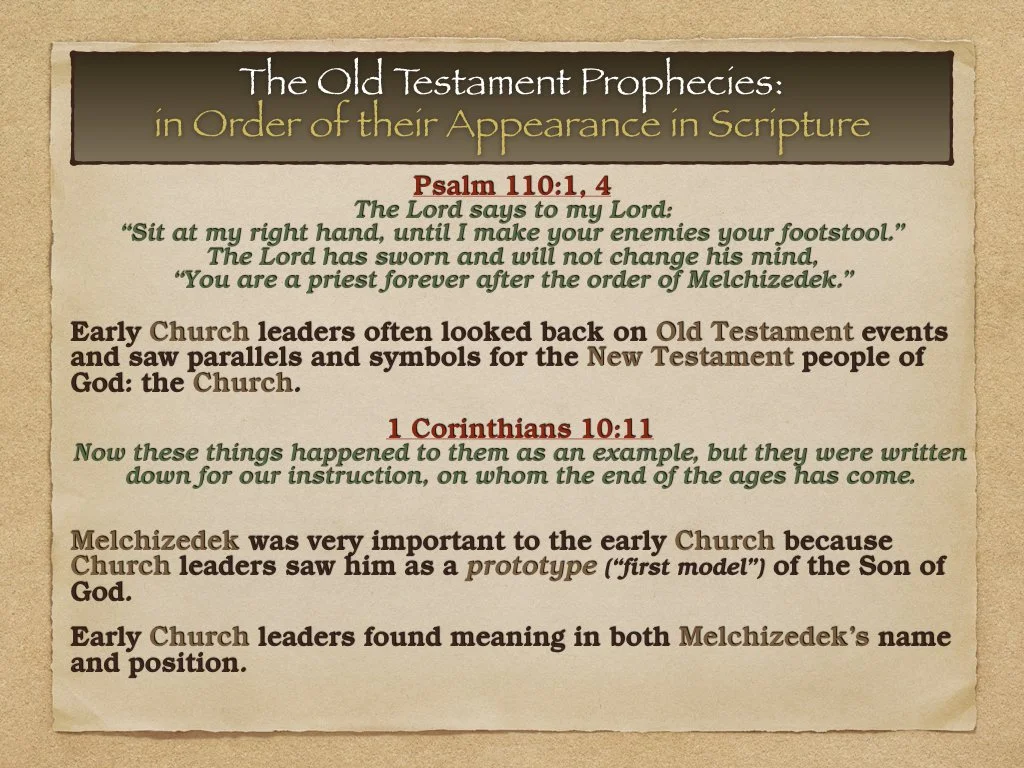 The Old Testament Prophecies:
in Order of their Appearance in Scripture

Psalm 110:1, 4
The Lord says to my Lord:
“Sit at my right hand, until I make your enemies your footstool.”
The Lord has sworn and will not change his mind,
“You are a priest forever after the order of Melchizedek.”

Early Church leaders often looked back on Old Testament events and saw parallels and symbols for the New Testament people of God: the Church.

1 Corinthians 10:11
Now these things happened to them as an example, but they were written down for our instruction, on whom the end of the ages has come.

Melchizedek was very important to the early Church because Church leaders saw him as a prototype (“first model”) of the Son of God.

Early Church leaders found meaning in both Melchizedek’s name and position.